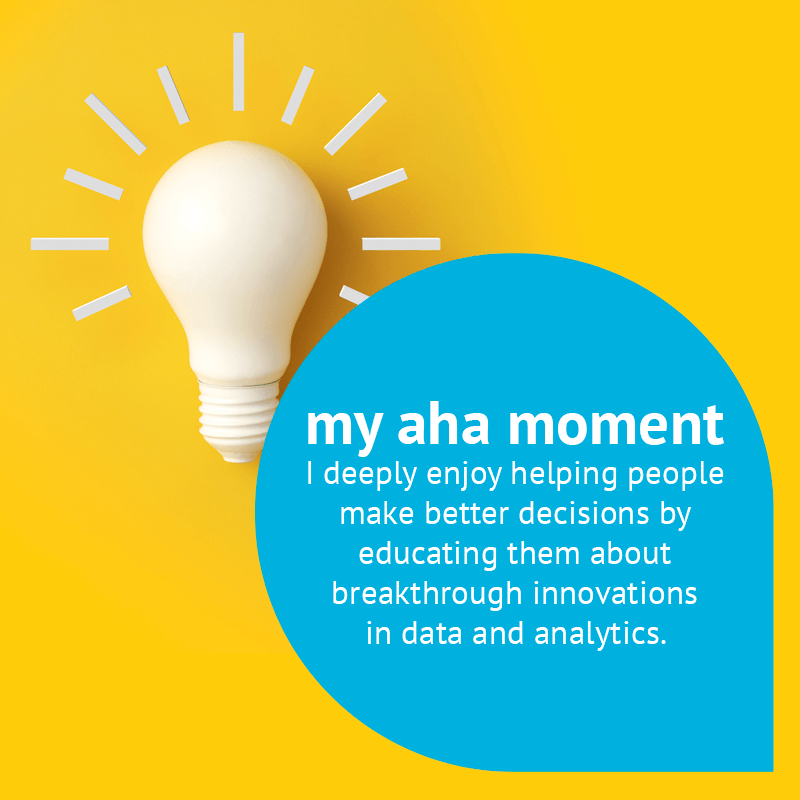 my aha moment

I deeply enjoy helping people make better decisions by educating them about breakthrough innovations in data and analytics.